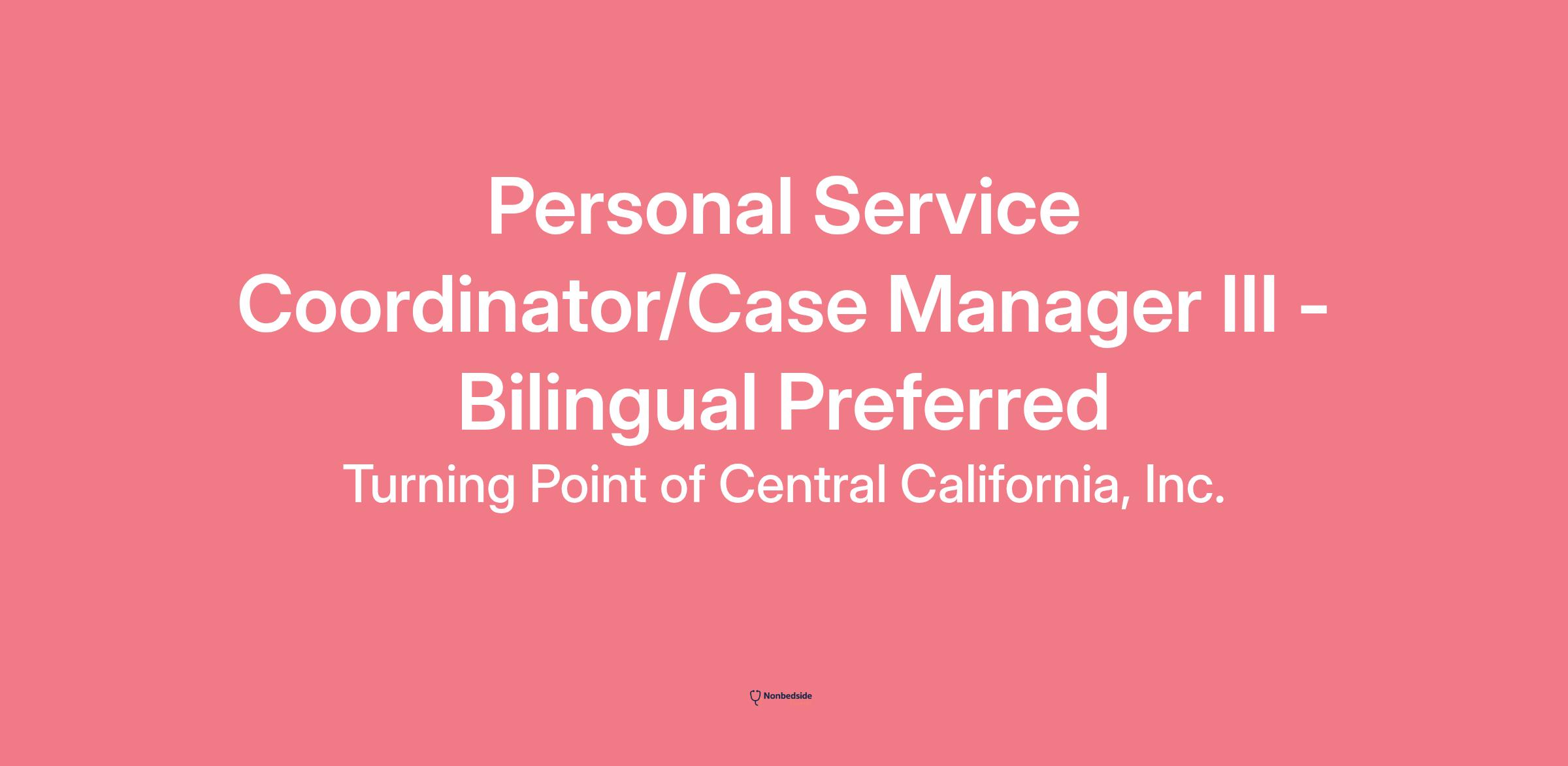 Personal Service Coordinator/Case Manager III - Bilingual Preferred

Turning Point of Central California, Inc.

Nonbedside